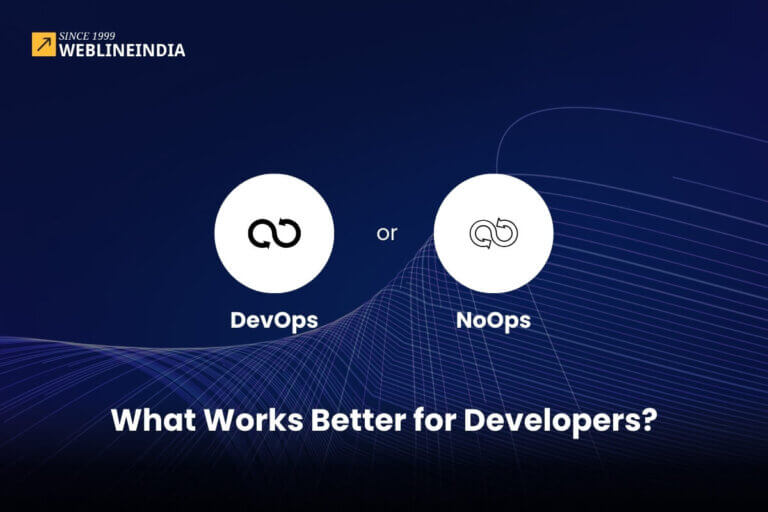 SINCE 1999
WEBLINEINDIA

DevOps

or

NoOps

What Works Better for Developers?